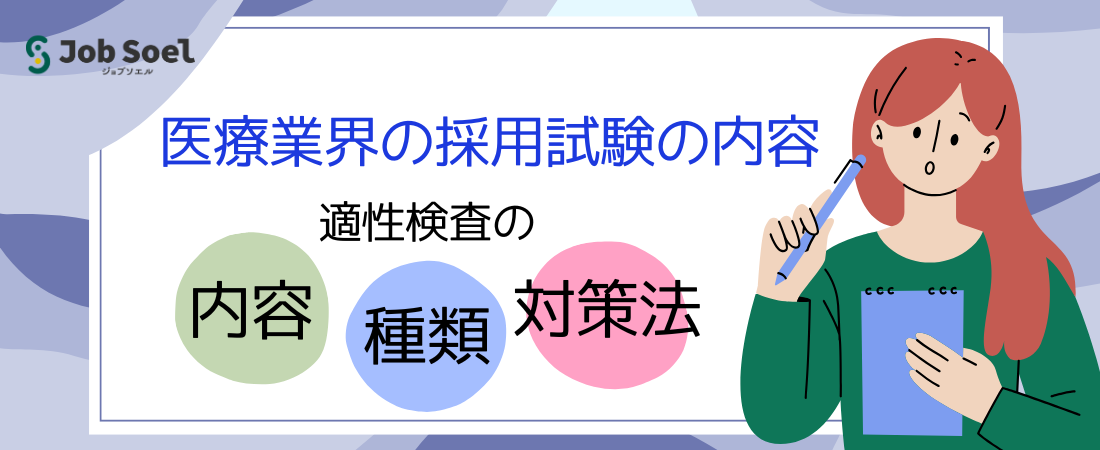 Job Soel
ジョブソエル

医療業界の採用試験の内容

適性検査の

内容

種類

対策法